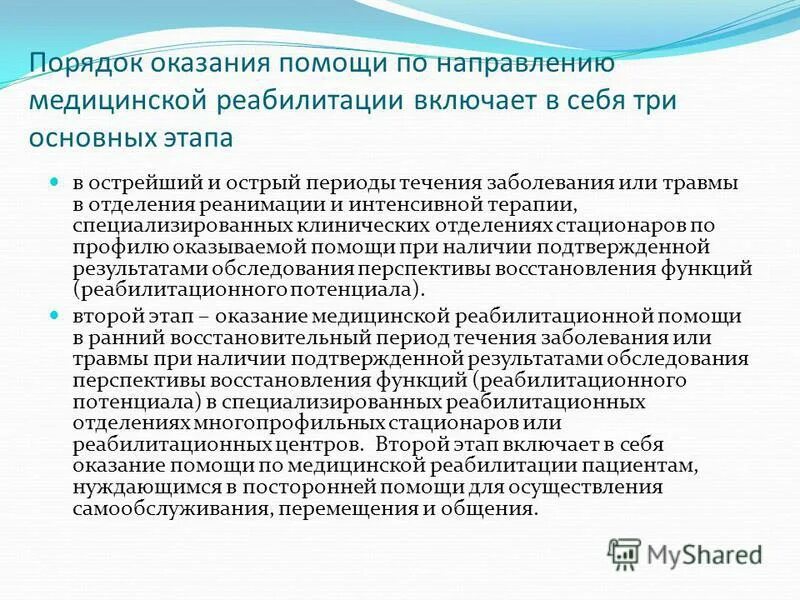 Порядок оказания помощи по направлению медицинской реабилитации включает в себя три основных этапа

в острейший и острый периоды течения заболевания или травмы в отделения реанимации и интенсивной терапии, специализированных клинических отделениях стационаров по профилю оказываемой помощи при наличии подтвержденной результатами обследования перспективы восстановления функций (реабилитационного потенциала).

второй этап – оказание медицинской реабилитационной помощи в ранний восстановительный период течения заболевания или травмы при наличии подтвержденной результатами обследования перспективы восстановления функций (реабилитационного потенциала) в специализированных реабилитационных отделениях многопрофильных стационаров или реабилитационных центров. Второй этап включает в себя оказание помощи по медицинской реабилитации пациентам, нуждающимся в посторонней помощи для осуществления самообслуживания, перемещения и общения.

MyShared